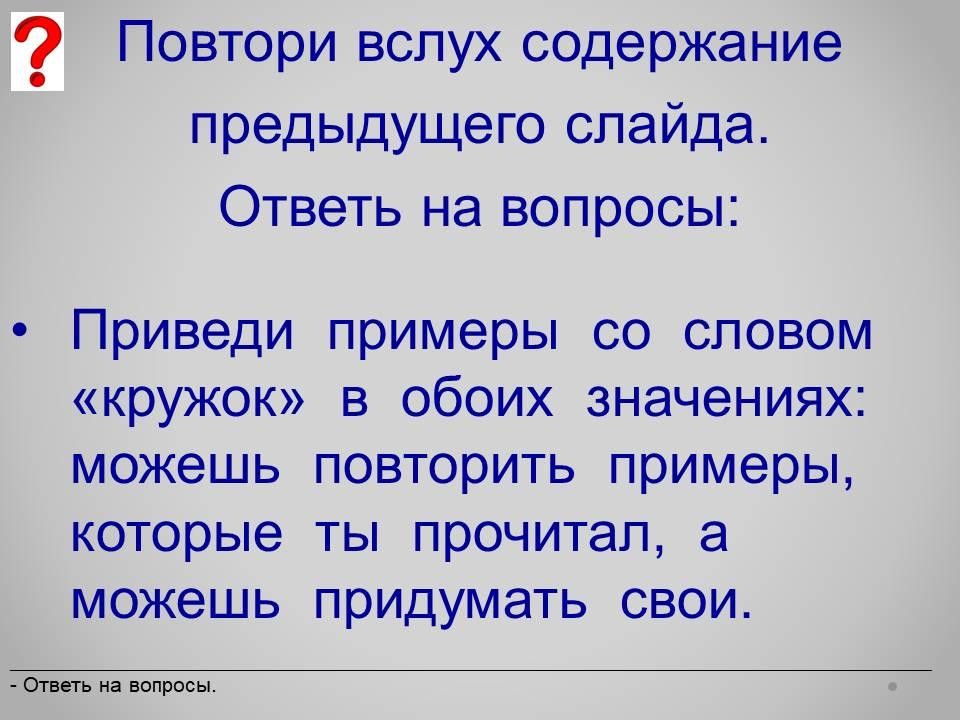 ?

Повтори вслух содержание предыдущего слайда.
Ответь на вопросы:

• Приведи примеры со словом «кружок» в обоих значениях: можешь повторить примеры, которые ты прочитал, а можешь придумать свои.

- Ответь на вопросы.